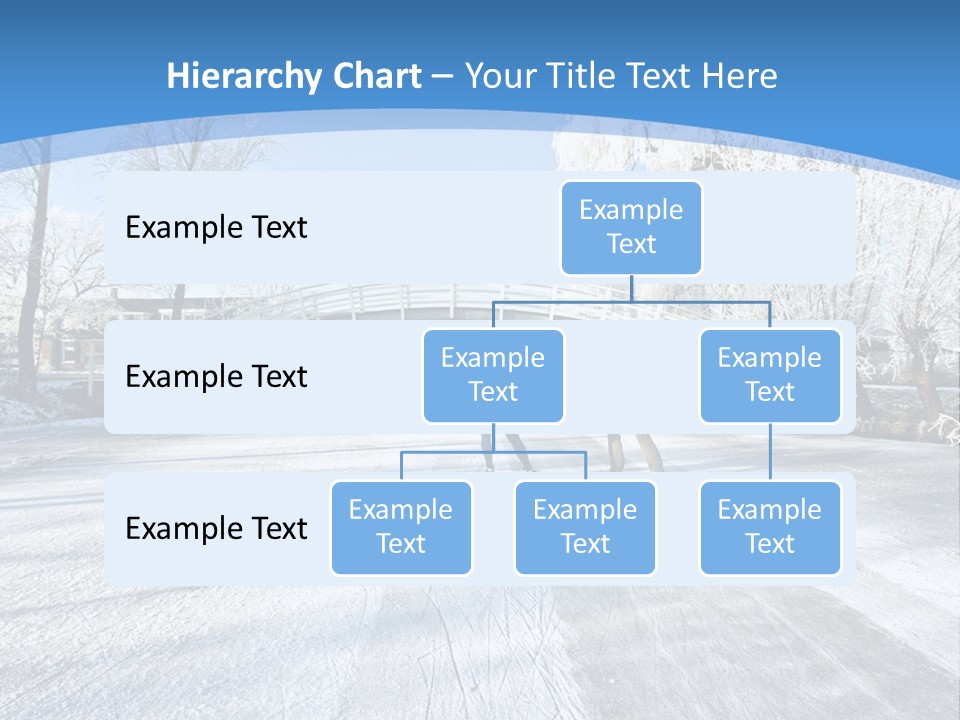 Hierarchy Chart – Your Title Text Here

Example Text

Example Text

Example Text

Example Text

Example Text

Example Text

Example Text

Example Text

Example Text